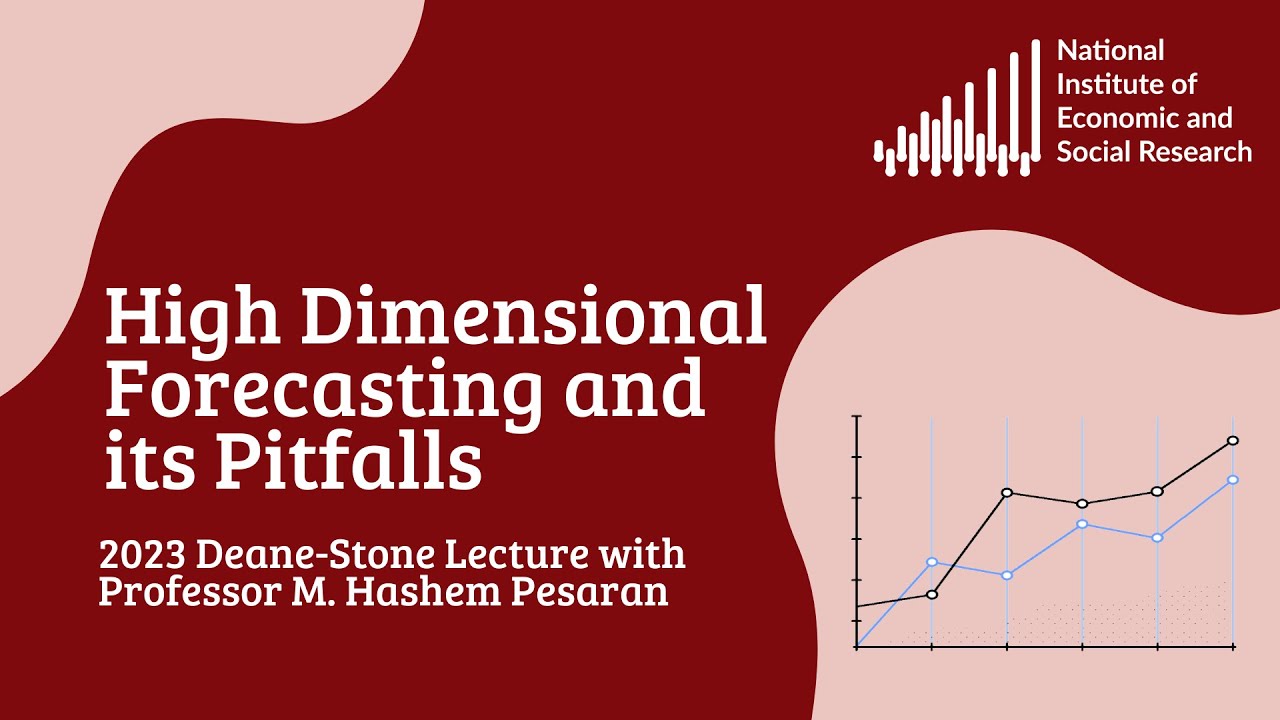 National Institute of Economic and Social Research

High Dimensional Forecasting and its Pitfalls

2023 Deane-Stone Lecture with Professor M. Hashem Pesaran